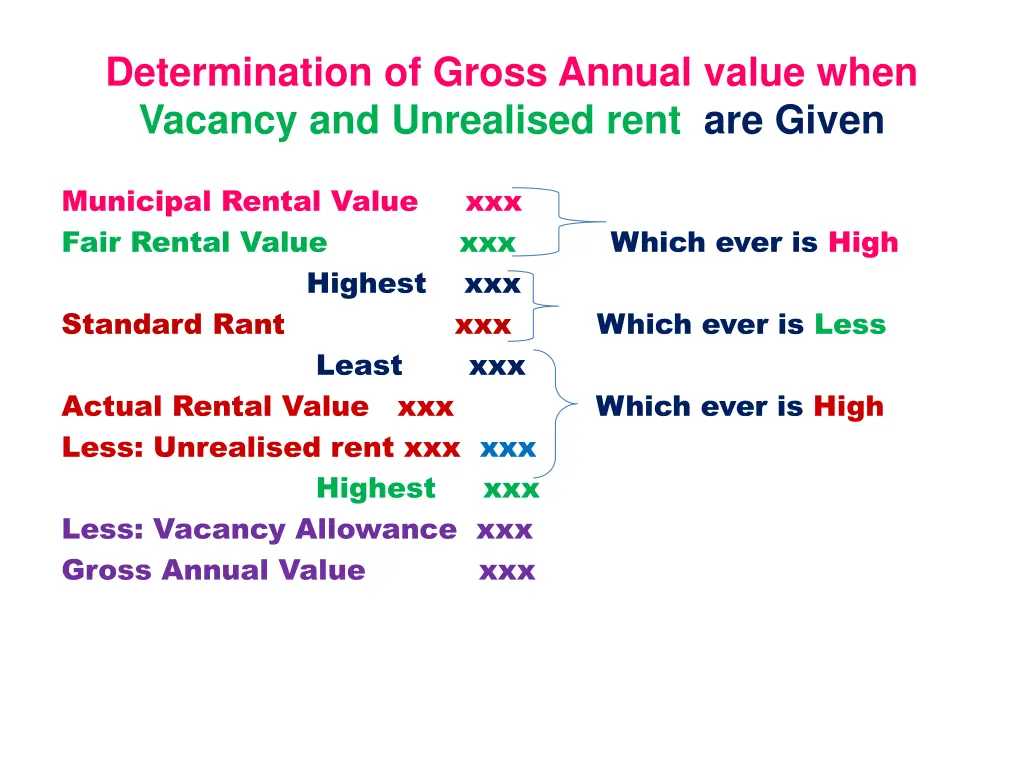 Determination of Gross Annual value when Vacancy and Unrealised rent are Given

Municipal Rental Value xxx
Fair Rental Value xxx Which ever is High
Highest xxx
Standard Rant xxx Which ever is Less
Least xxx
Actual Rental Value xxx Which ever is High
Less: Unrealised rent xxx xxx
Highest xxx
Less: Vacancy Allowance xxx
Gross Annual Value xxx